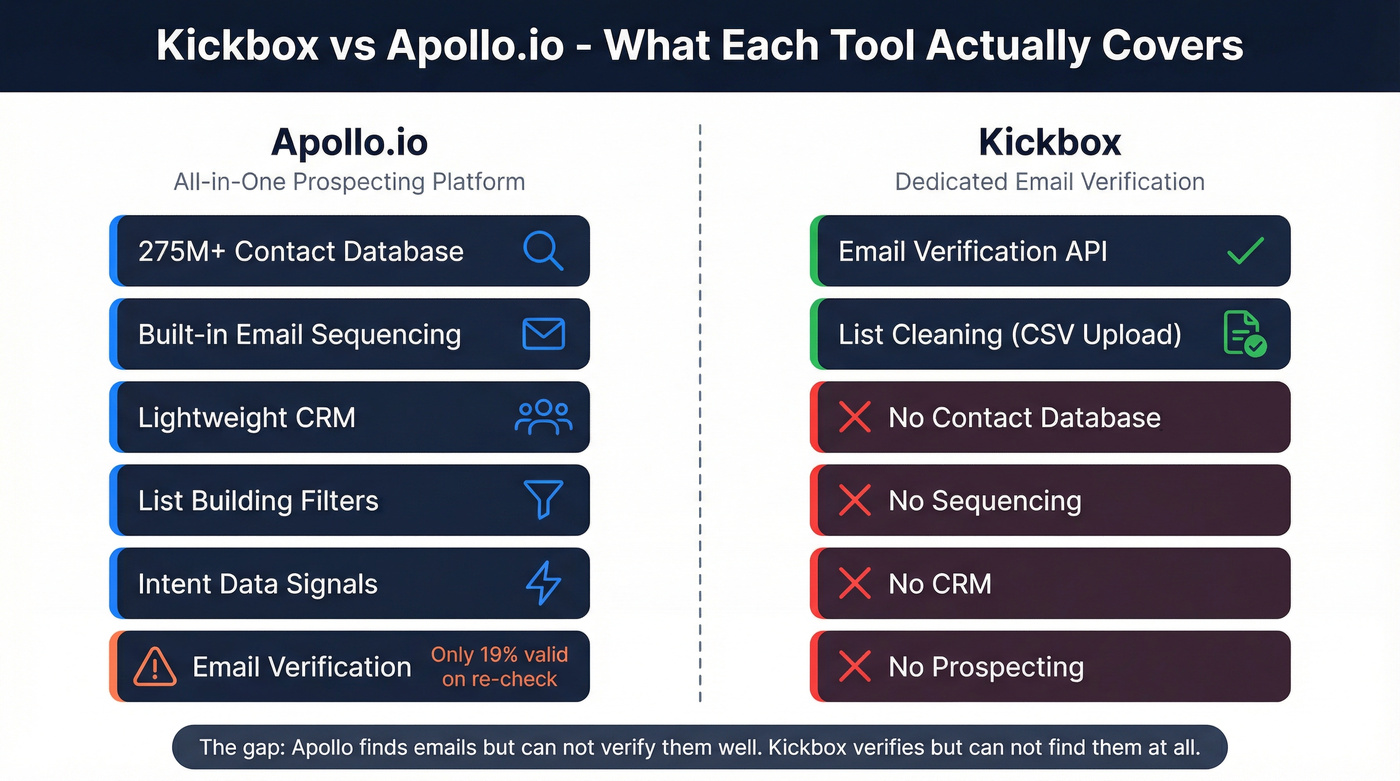 Kickbox vs Apollo.io - What Each Tool Actually Covers

Apollo.io
All-in-One Prospecting Platform

275M+ Contact Database

Built-in Email Sequencing

Lightweight CRM

List Building Filters

Intent Data Signals

Email Verification Only 19% valid on re-check

Kickbox
Dedicated Email Verification

Email Verification API

List Cleaning (CSV Upload)

No Contact Database

No Sequencing

No CRM

No Prospecting

The gap: Apollo finds emails but can not verify them well. Kickbox verifies but can not find them at all.